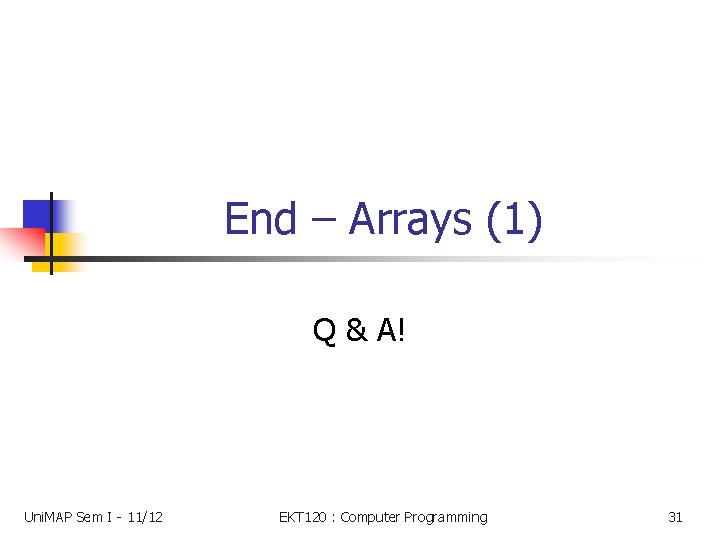 End – Arrays (1)

Q & A!

UniMAP Sem I - 11/12

EKT120 : Computer Programming

31